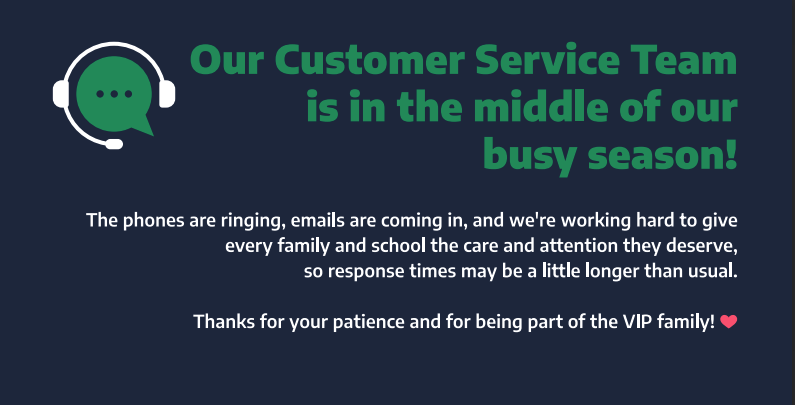 Our Customer Service Team is in the middle of our busy season!

The phones are ringing, emails are coming in, and we're working hard to give every family and school the care and attention they deserve, so response times may be a little longer than usual.

Thanks for your patience and for being part of the VIP family! ❤